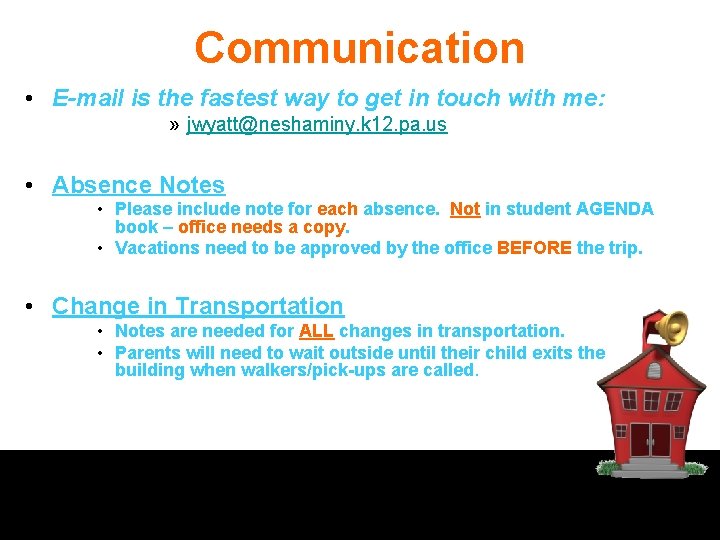 Communication

• E-mail is the fastest way to get in touch with me:

» jwyatt@neshaminy.k12.pa.us

• Absence Notes

• Please include note for each absence. Not in student AGENDA book – office needs a copy.

• Vacations need to be approved by the office BEFORE the trip.

• Change in Transportation

• Notes are needed for ALL changes in transportation.

• Parents will need to wait outside until their child exits the building when walkers/pick-ups are called.